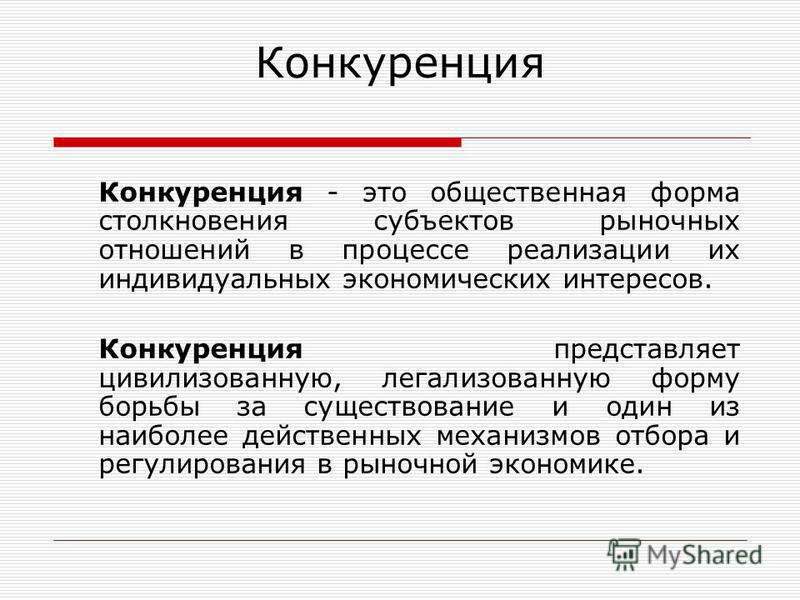 Конкуренция

Конкуренция - это общественная форма столкновения субъектов рыночных отношений в процессе реализации их индивидуальных экономических интересов.

Конкуренция представляет цивилизованную, легализованную форму борьбы за существование и один из наиболее действенных механизмов отбора и регулирования в рыночной экономике.

MyShared